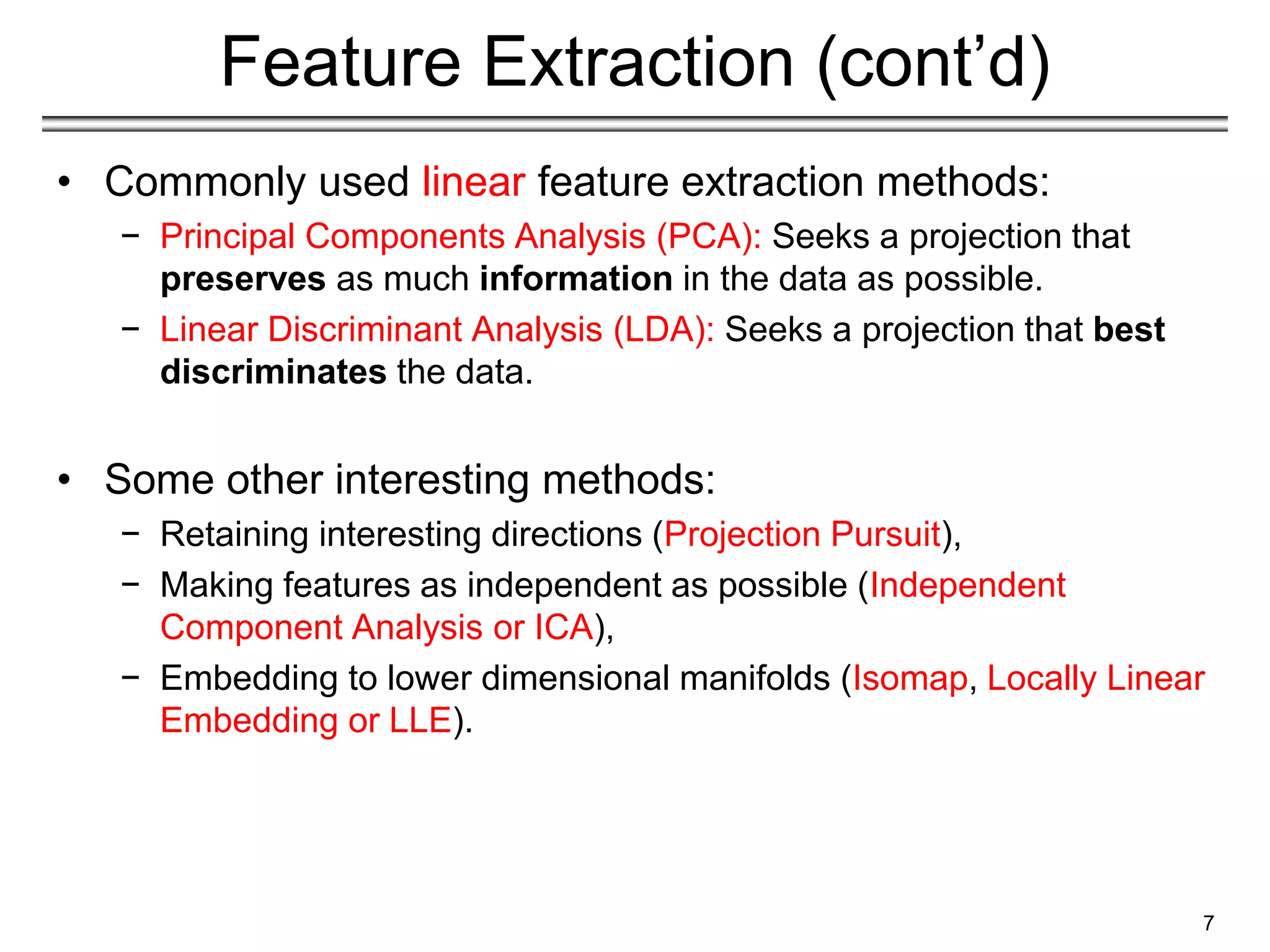 Feature Extraction (cont’d)

• Commonly used linear feature extraction methods:

− Principal Components Analysis (PCA): Seeks a projection that preserves as much information in the data as possible.

− Linear Discriminant Analysis (LDA): Seeks a projection that best discriminates the data.

• Some other interesting methods:

− Retaining interesting directions (Projection Pursuit),

− Making features as independent as possible (Independent Component Analysis or ICA),

− Embedding to lower dimensional manifolds (Isomap, Locally Linear Embedding or LLE).

7